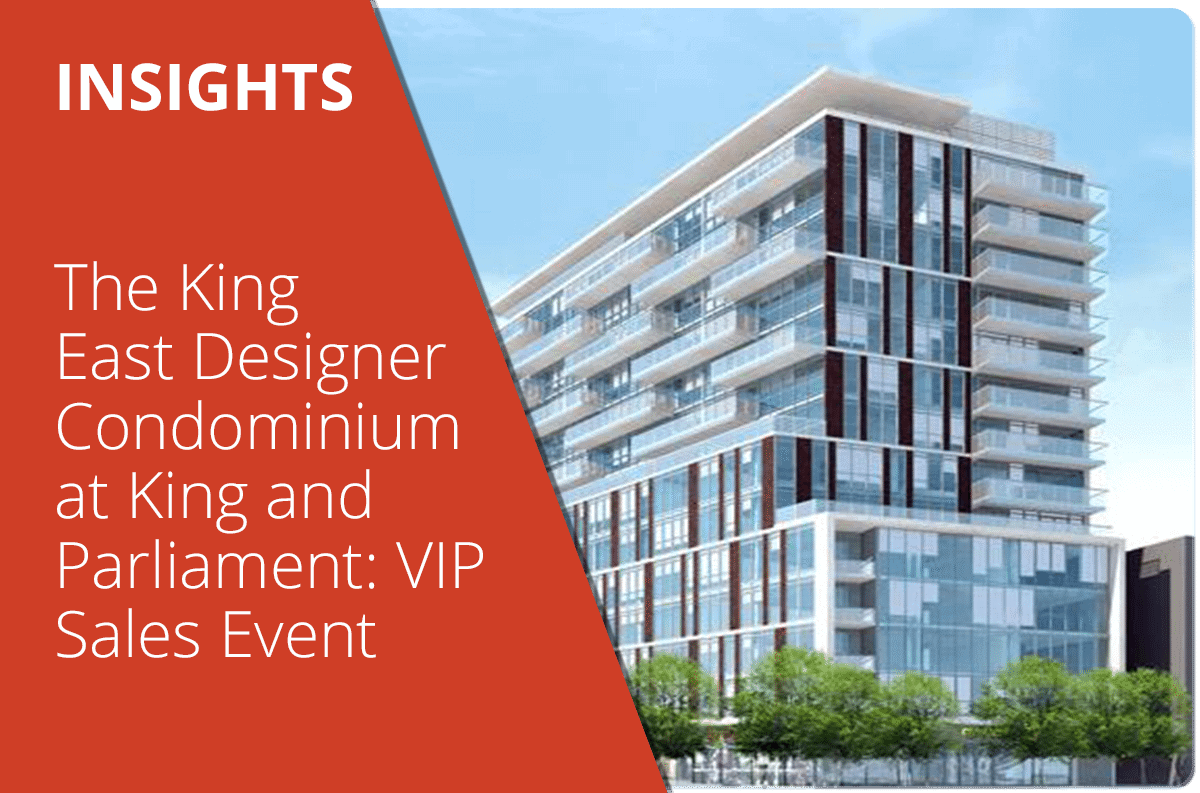 INSIGHTS

The King East Designer Condominium at King and Parliament: VIP Sales Event